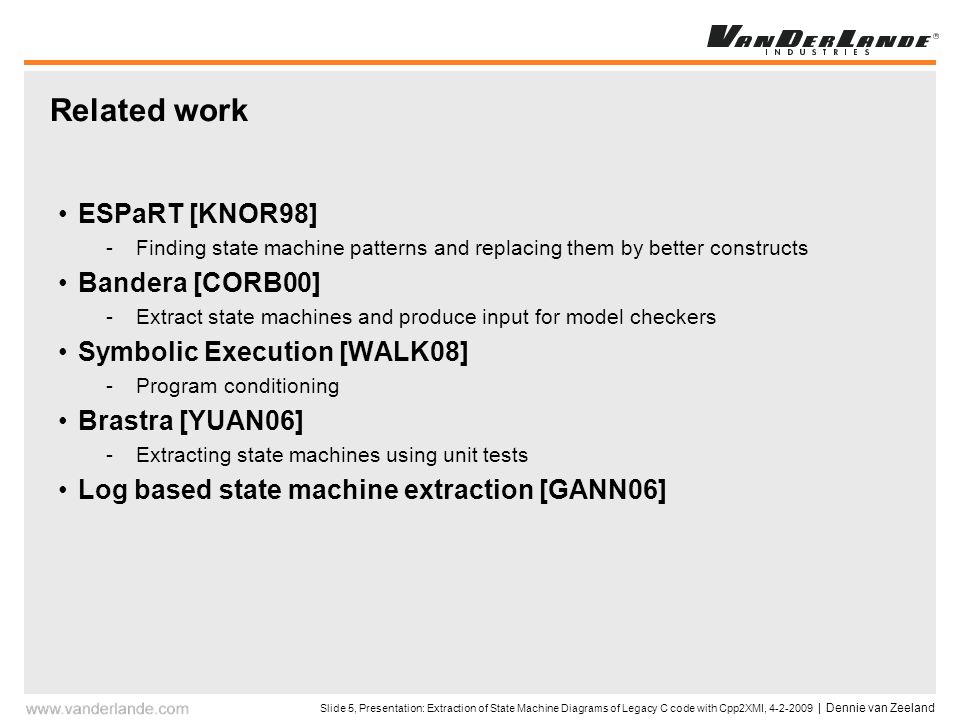 VANDERLANDE®
INDUSTRIES

Related work

• ESPaRT [KNOR98]
- Finding state machine patterns and replacing them by better constructs
• Bandera [CORB00]
- Extract state machines and produce input for model checkers
• Symbolic Execution [WALK08]
- Program conditioning
• Brastra [YUAN06]
- Extracting state machines using unit tests
• Log based state machine extraction [GANN06]

www.vanderlande.com

Slide 5, Presentation: Extraction of State Machine Diagrams of Legacy C code with Cpp2XMI, 4-2-2009 | Dennie van Zeeland